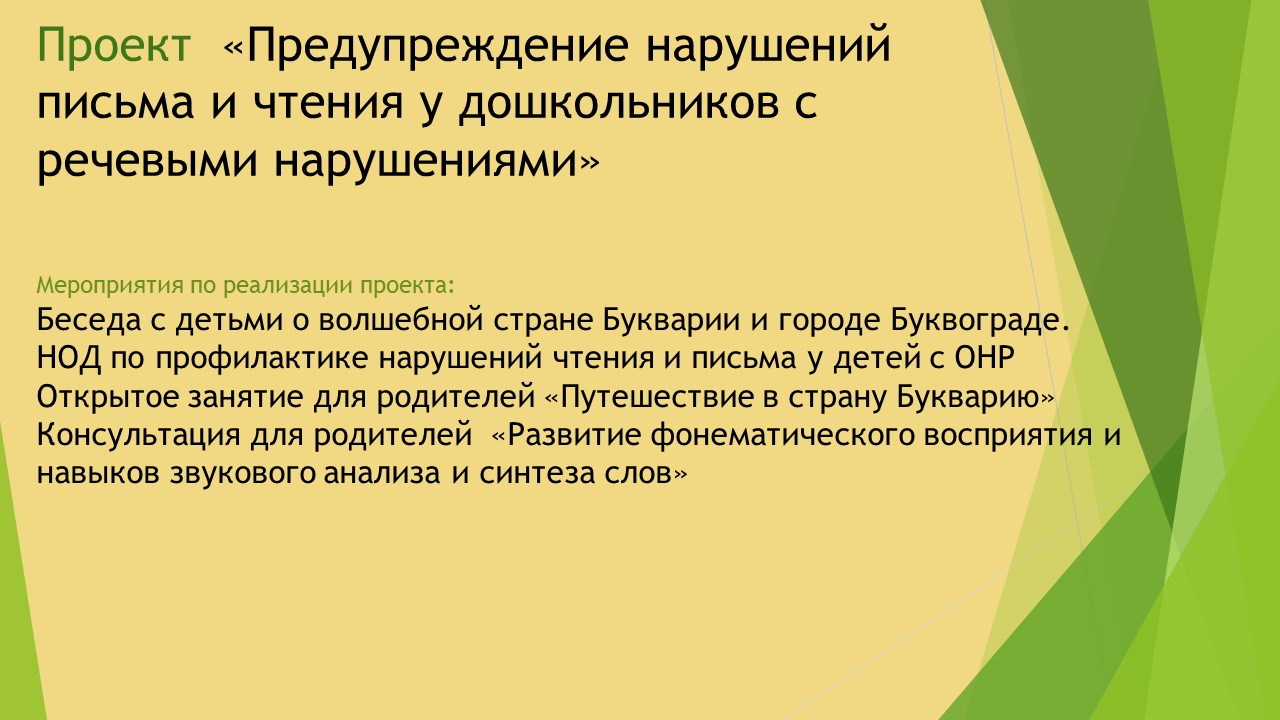 Проект «Предупреждение нарушений письма и чтения у дошкольников с речевыми нарушениями»

Мероприятия по реализации проекта:
Беседа с детьми о волшебной стране Букварии и городе Буквограде.
НОД по профилактике нарушений чтения и письма у детей с ОНР
Открытое занятие для родителей «Путешествие в страну Букварию»
Консультация для родителей «Развитие фонематического восприятия и навыков звукового анализа и синтеза слов»